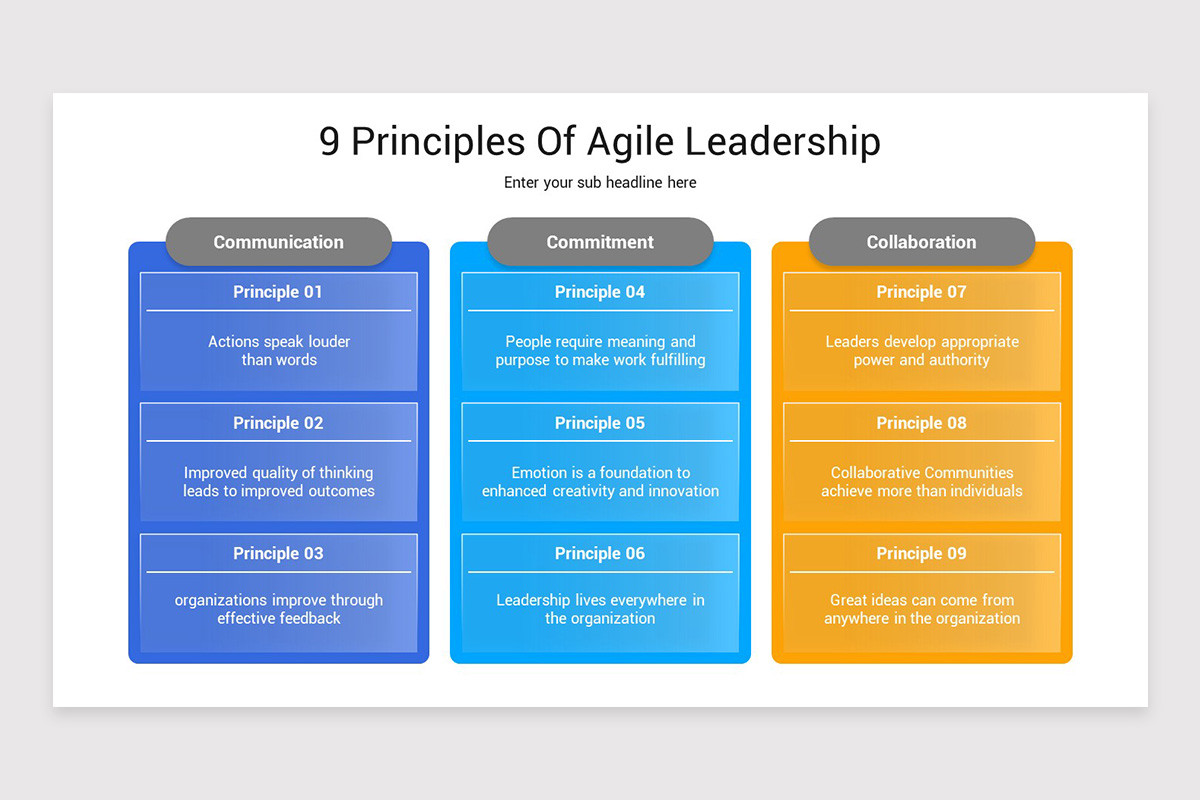 9 Principles Of Agile Leadership

Enter your sub headline here

Communication

Principle 01

Actions speak louder than words

Principle 02

Improved quality of thinking leads to improved outcomes

Principle 03

organizations improve through effective feedback

Commitment

Principle 04

People require meaning and purpose to make work fulfilling

Principle 05

Emotion is a foundation to enhanced creativity and innovation

Principle 06

Leadership lives everywhere in the organization

Collaboration

Principle 07

Leaders develop appropriate power and authority

Principle 08

Collaborative Communities achieve more than individuals

Principle 09

Great ideas can come from anywhere in the organization